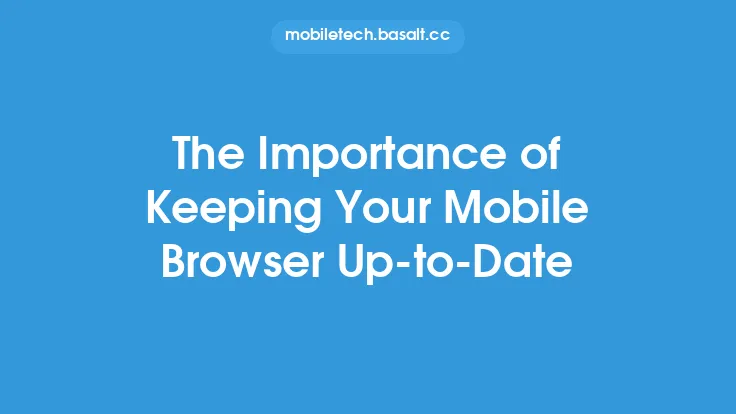 mobiletech.basalt.cc

The Importance of Keeping Your Mobile Browser Up-to-Date